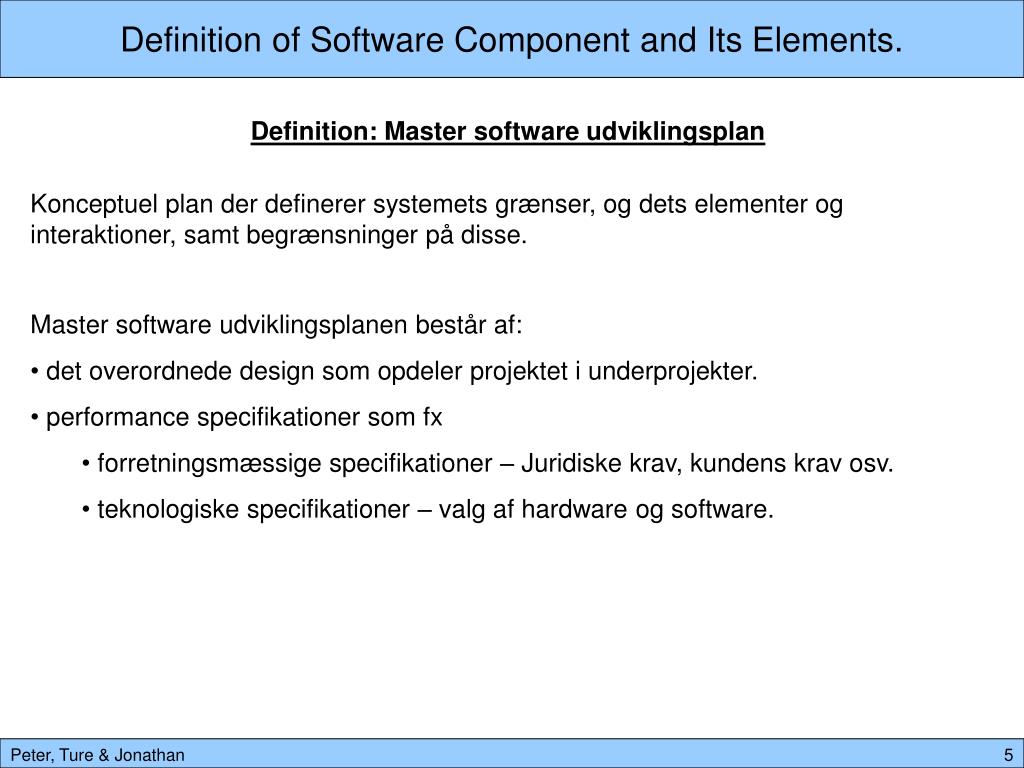 Definition of Software Component and Its Elements.

Definition: Master software udviklingsplan

Konceptuel plan der definerer systemets grænser, og dets elementer og interaktioner, samt begrænsninger på disse.

Master software udviklingsplanen består af:

• det overordnede design som opdeler projektet i underprojekter.

• performance specifikationer som fx

• forretningsmæssige specifikationer – Juridiske krav, kundens krav osv.

• teknologiske specifikationer – valg af hardware og software.

Peter, Ture & Jonathan

5